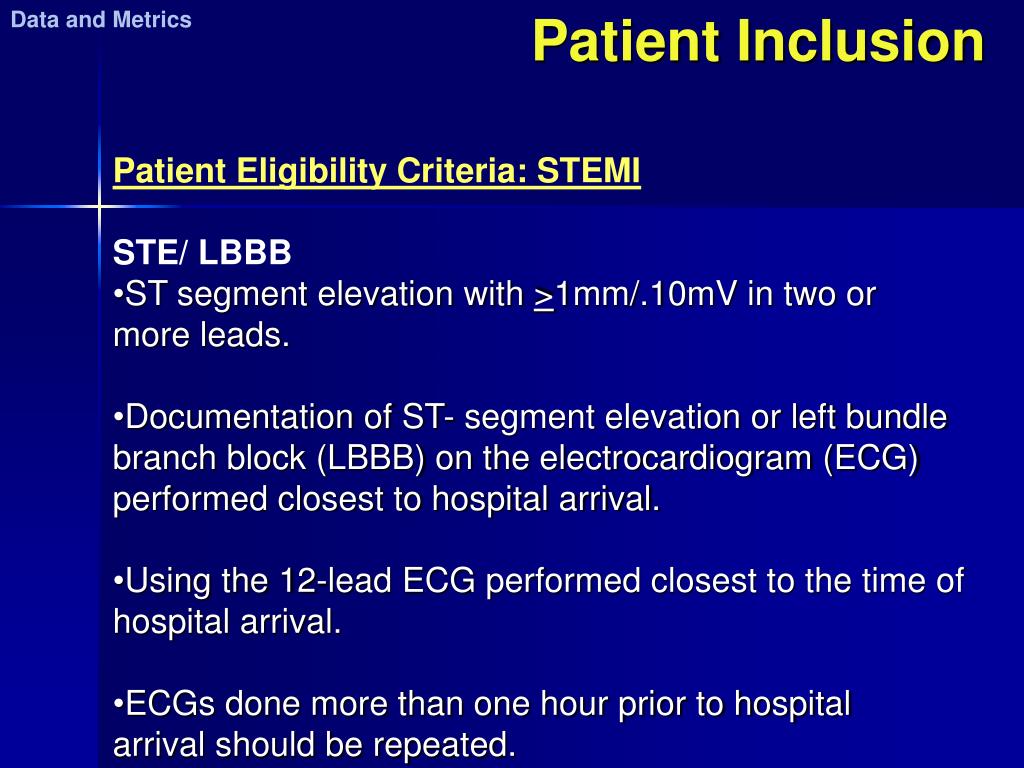 Data and Metrics

Patient Inclusion

Patient Eligibility Criteria: STEMI

STE/ LBBB
•ST segment elevation with $\geq$1mm/.10mV in two or more leads.

•Documentation of ST- segment elevation or left bundle branch block (LBBB) on the electrocardiogram (ECG) performed closest to hospital arrival.

•Using the 12-lead ECG performed closest to the time of hospital arrival.

•ECGs done more than one hour prior to hospital arrival should be repeated.